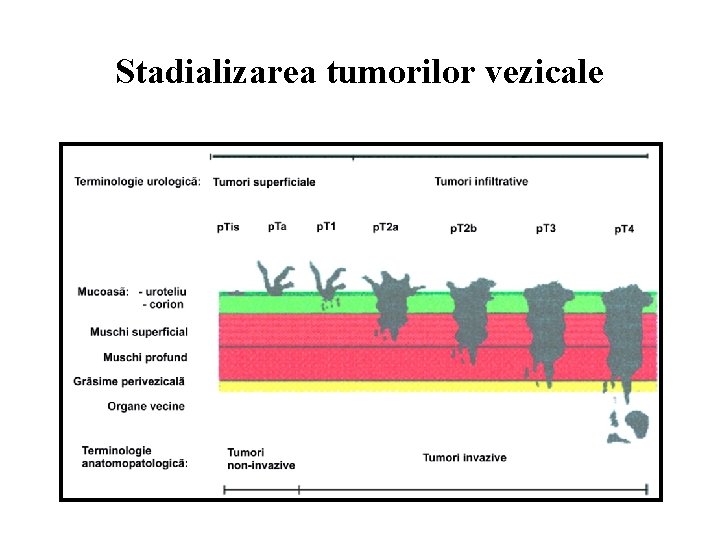 Stadializarea tumorilor vezicale

Terminologie urologică: Tumori superficiale

Tumori infiltrative

pTis pTa pT1 pT2a pT2b pT3 pT4

Mucoasă: - uroteliu
- corion

Muschi superficial

Muschi profund

Grăsime perivezicală

Organe vecine

Terminologie anatomopatologică:

Tumori non-invazive

Tumori invazive